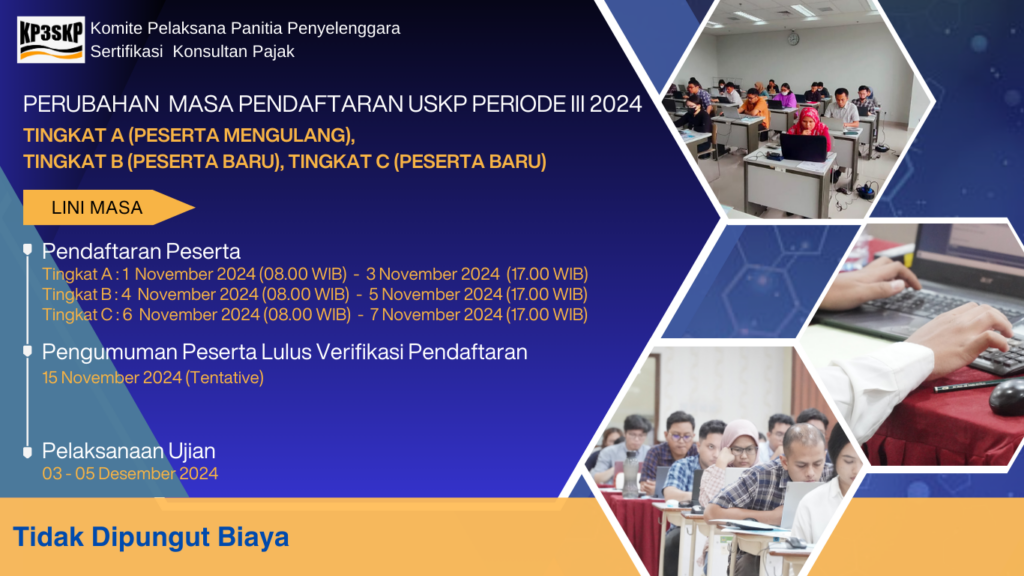 KP3SKP

Komite Pelaksana Panitia Penyelenggara
Sertifikasi Konsultan Pajak

PERUBAHAN MASA PENDAFTARAN USKP PERIODE III 2024

TINGKAT A (PESERTA MENGULANG), TINGKAT B (PESERTA BARU), TINGKAT C (PESERTA BARU)

LINI MASA

Pendaftaran Peserta
Tingkat A : 1 November 2024 (08.00 WIB) - 3 November 2024 (17.00 WIB)
Tingkat B : 4 November 2024 (08.00 WIB) - 5 November 2024 (17.00 WIB)
Tingkat C : 6 November 2024 (08.00 WIB) - 7 November 2024 (17.00 WIB)

Pengumuman Peserta Lulus Verifikasi Pendaftaran
15 November 2024 (Tentative)

Pelaksanaan Ujian
03 - 05 Desember 2024

Tidak Dipungut Biaya